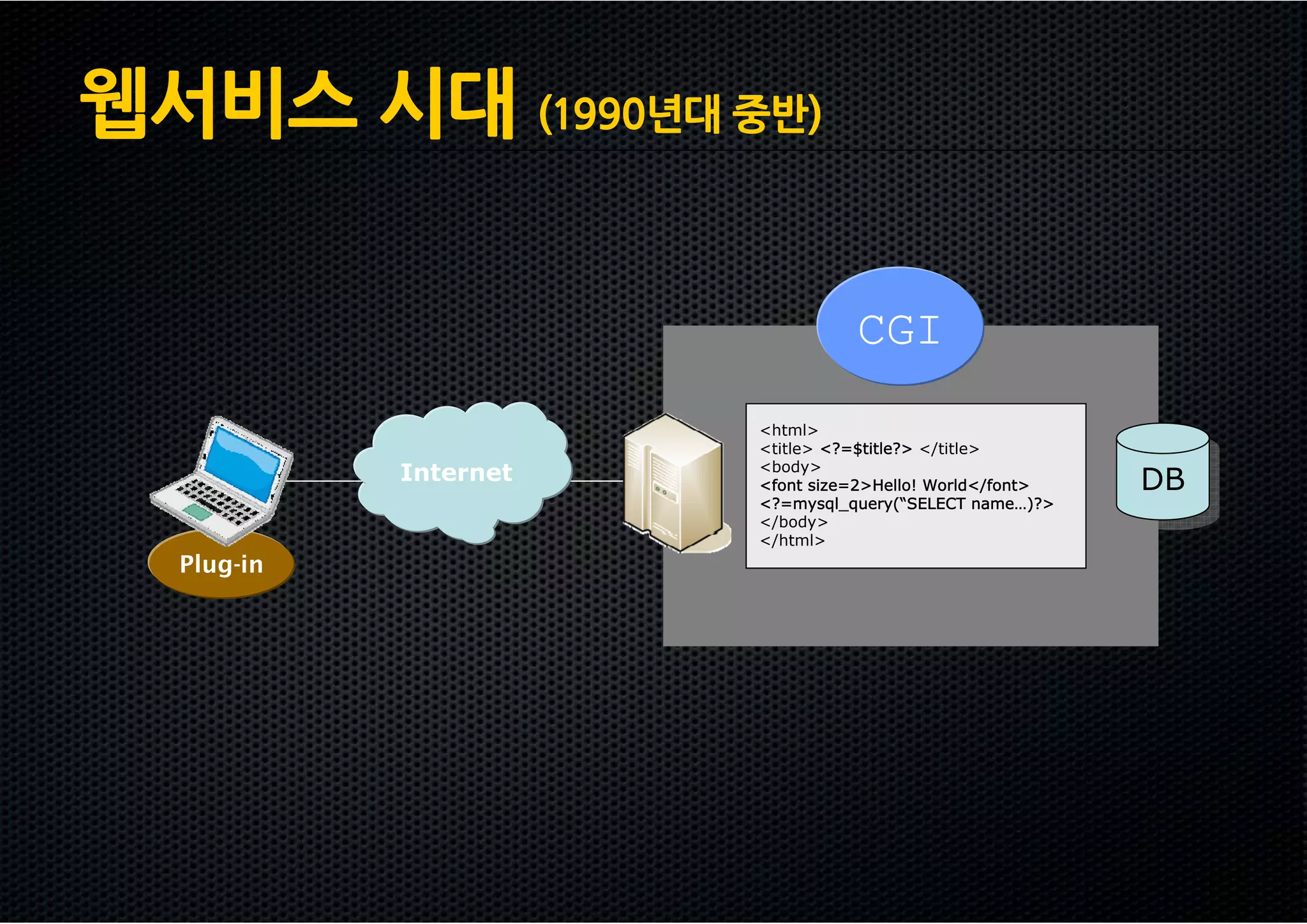 웹서비스 시대 (1990년대 중반)

CGI

Plug-in

Internet

<html>
<title> <?=$title?> </title>
<body>
<font size=2>Hello! World</font>
<?=mysql_query("SELECT name...)?>
</body>
</html>

DB